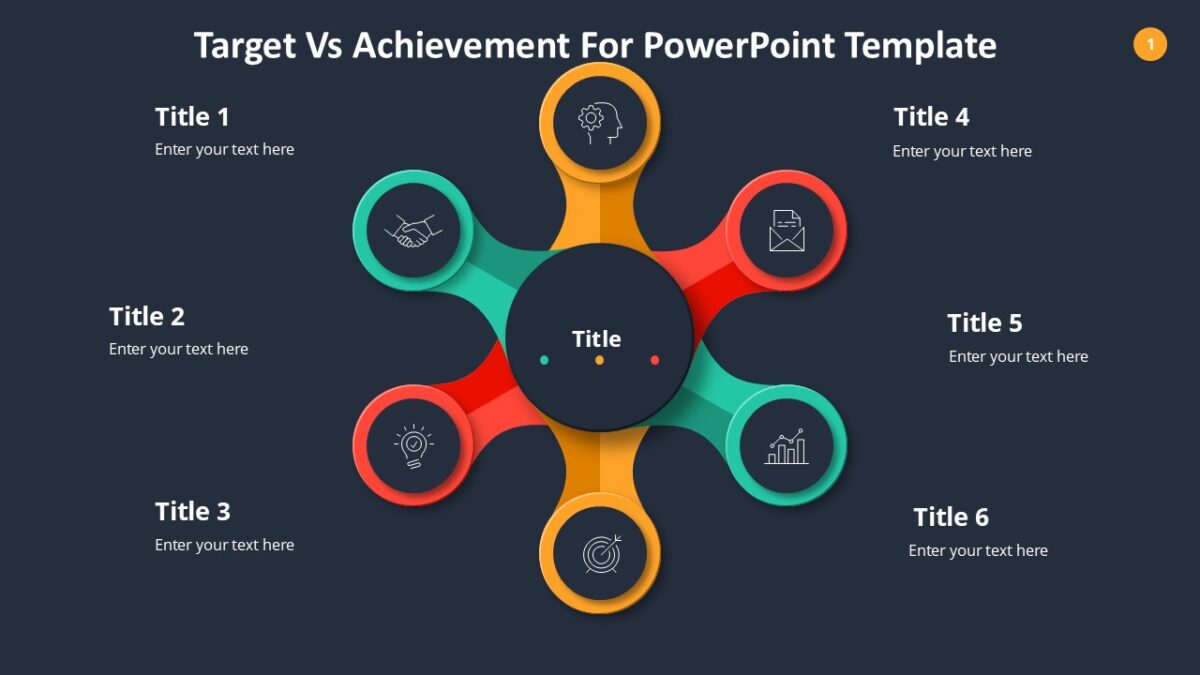 Target Vs Achievement For PowerPoint Template

1

Title 1
Enter your text here

Title 2
Enter your text here

Title 3
Enter your text here

Title

Title 4
Enter your text here

Title 5
Enter your text here

Title 6
Enter your text here